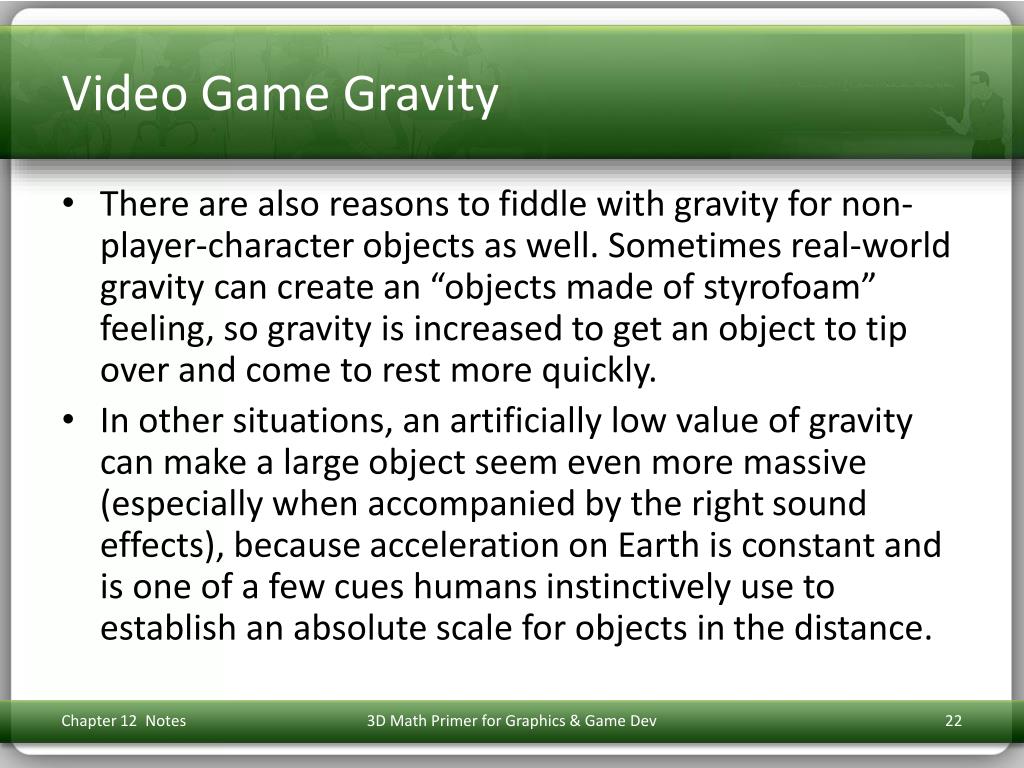 Video Game Gravity

• There are also reasons to fiddle with gravity for non-player-character objects as well. Sometimes real-world gravity can create an “objects made of styrofoam” feeling, so gravity is increased to get an object to tip over and come to rest more quickly.

• In other situations, an artificially low value of gravity can make a large object seem even more massive (especially when accompanied by the right sound effects), because acceleration on Earth is constant and is one of a few cues humans instinctively use to establish an absolute scale for objects in the distance.

Chapter 12 Notes

3D Math Primer for Graphics & Game Dev

22